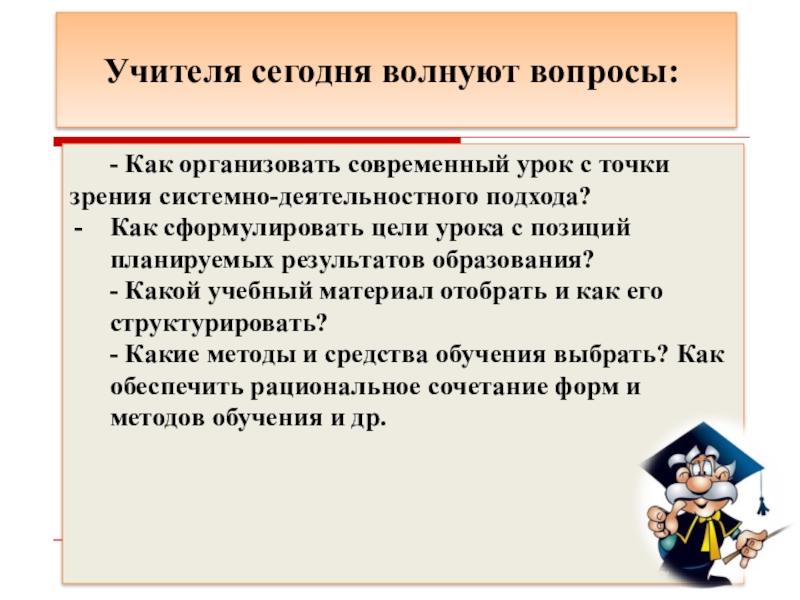 Учителя сегодня волнуют вопросы:

- Как организовать современный урок с точки зрения системно-деятельностного подхода?

- Как сформулировать цели урока с позиций планируемых результатов образования?

- Какой учебный материал отобрать и как его структурировать?

- Какие методы и средства обучения выбрать? Как обеспечить рациональное сочетание форм и методов обучения и др.